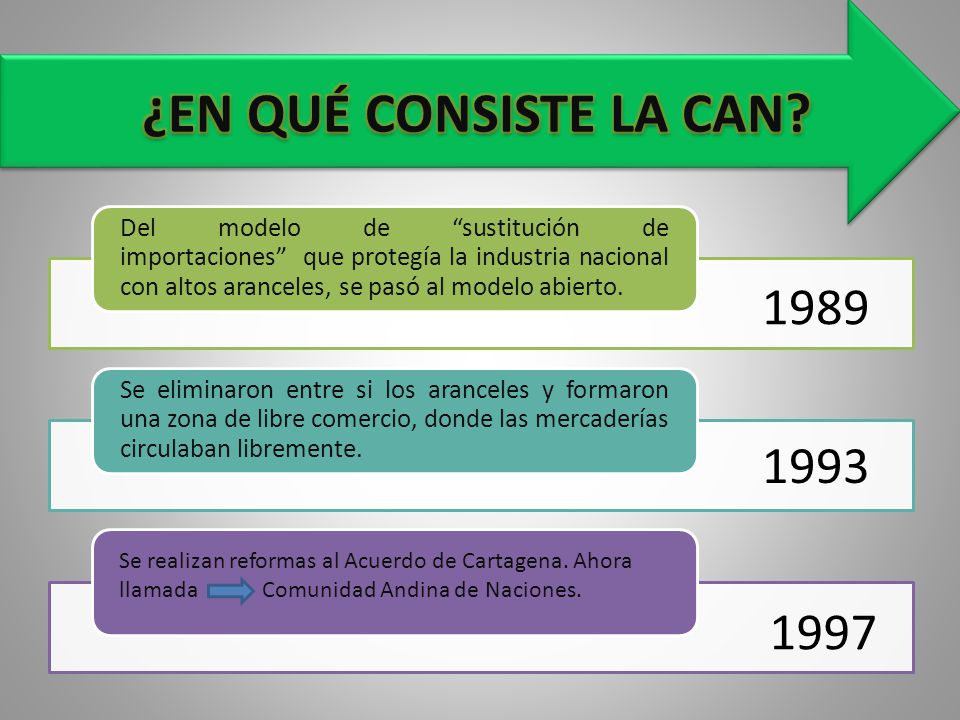 ¿EN QUÉ CONSISTE LA CAN?

Del modelo de “sustitución de importaciones” que protegía la industria nacional con altos aranceles, se pasó al modelo abierto.

1989

Se eliminaron entre si los aranceles y formaron una zona de libre comercio, donde las mercaderías circulaban libremente.

1993

Se realizan reformas al Acuerdo de Cartagena. Ahora llamada Comunidad Andina de Naciones.

1997